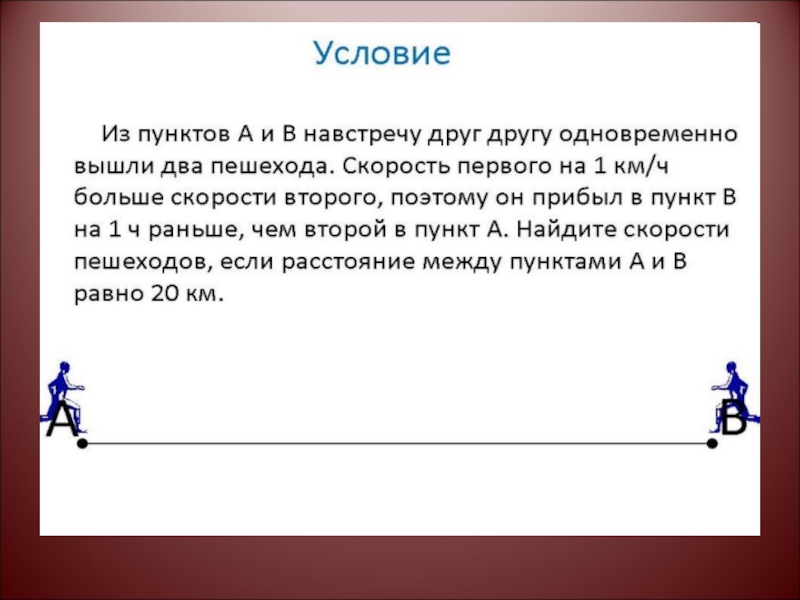 Условие

Из пунктов А и В навстречу друг другу одновременно вышли два пешехода. Скорость первого на 1 км/ч больше скорости второго, поэтому он прибыл в пункт В на 1 ч раньше, чем второй в пункт А. Найдите скорости пешеходов, если расстояние между пунктами А и В равно 20 км.

A

B